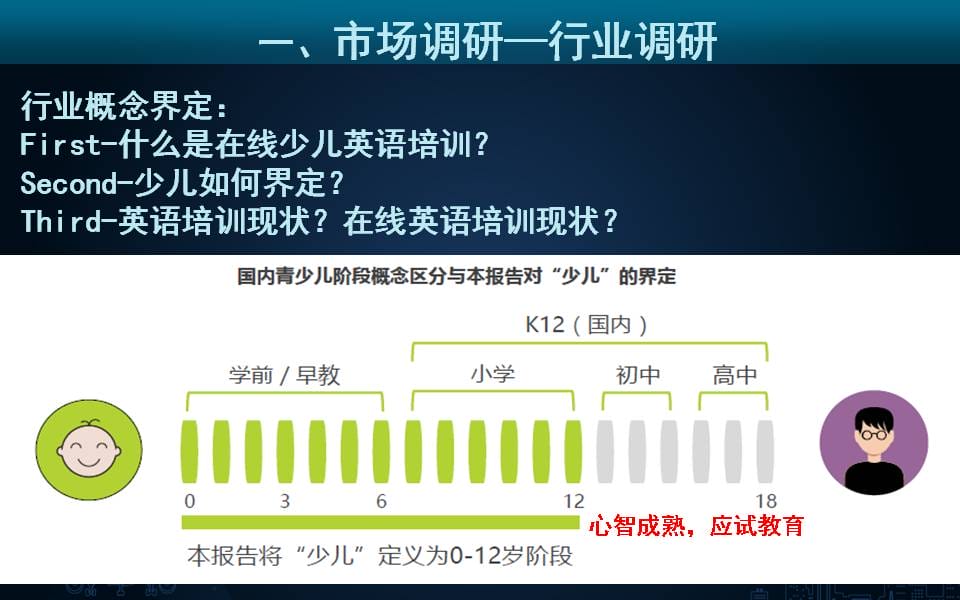 一、市场调研—行业调研

行业概念界定：
First-什么是在线少儿英语培训？
Second-少儿如何界定？
Third-英语培训现状？在线英语培训现状？

国内青少儿阶段概念区分与本报告对“少儿”的界定

K12（国内）

学前 / 早教

小学

初中

高中

0 3 6 12 18

心智成熟，应试教育

本报告将“少儿”定义为0-12岁阶段